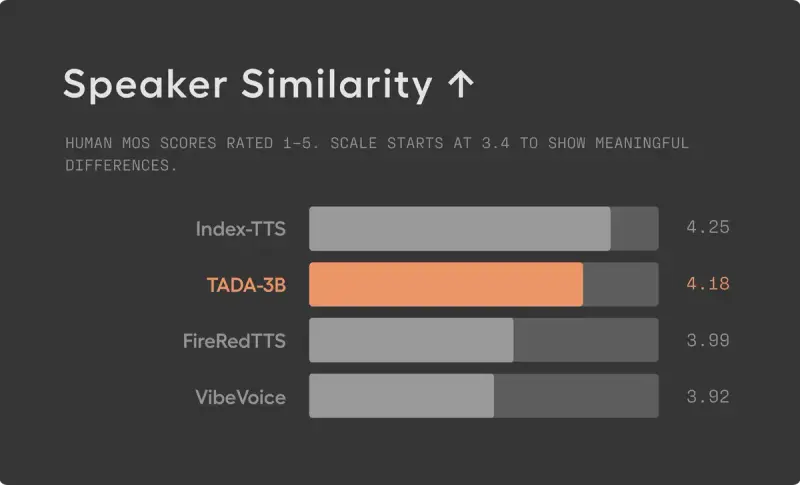 Speaker Similarity ↑

HUMAN MOS SCORES RATED 1–5. SCALE STARTS AT 3.4 TO SHOW MEANINGFUL DIFFERENCES.

Index-TTS 4.25

TADA-3B 4.18

FireRedTTS 3.99

VibeVoice 3.92